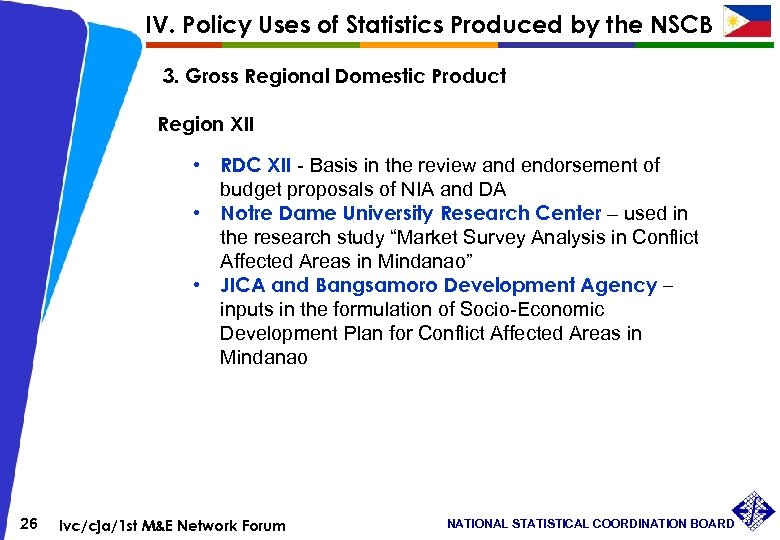 IV. Policy Uses of Statistics Produced by the NSCB

3. Gross Regional Domestic Product

Region XII

• RDC XII - Basis in the review and endorsement of budget proposals of NIA and DA
• Notre Dame University Research Center – used in the research study “Market Survey Analysis in Conflict Affected Areas in Mindanao”
• JICA and Bangsamoro Development Agency – inputs in the formulation of Socio-Economic Development Plan for Conflict Affected Areas in Mindanao

26 lvc/cja/1st M&E Network Forum

NATIONAL STATISTICAL COORDINATION BOARD